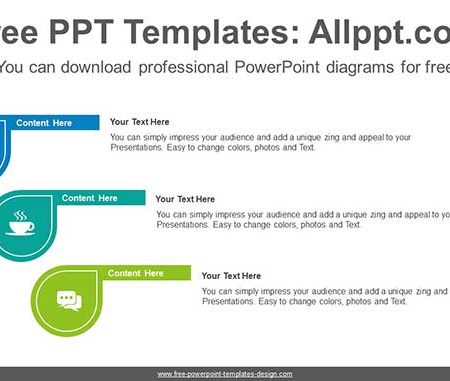 ee PPT Templates: Allppt.co

You can download professional PowerPoint diagrams for free

Content Here

Your Text Here

You can simply impress your audience and add a unique zing and appeal to your Presentations. Easy to change colors, photos and Text.

Content Here

Your Text Here

You can simply impress your audience and add a unique zing and appeal to yo Presentations. Easy to change colors, photos and Text.

Content Here

Your Text Here

You can simply impress your audience and add a unique zing and Presentations. Easy to change colors, photos and Text.

www.free-powerpoint-templates-design.com